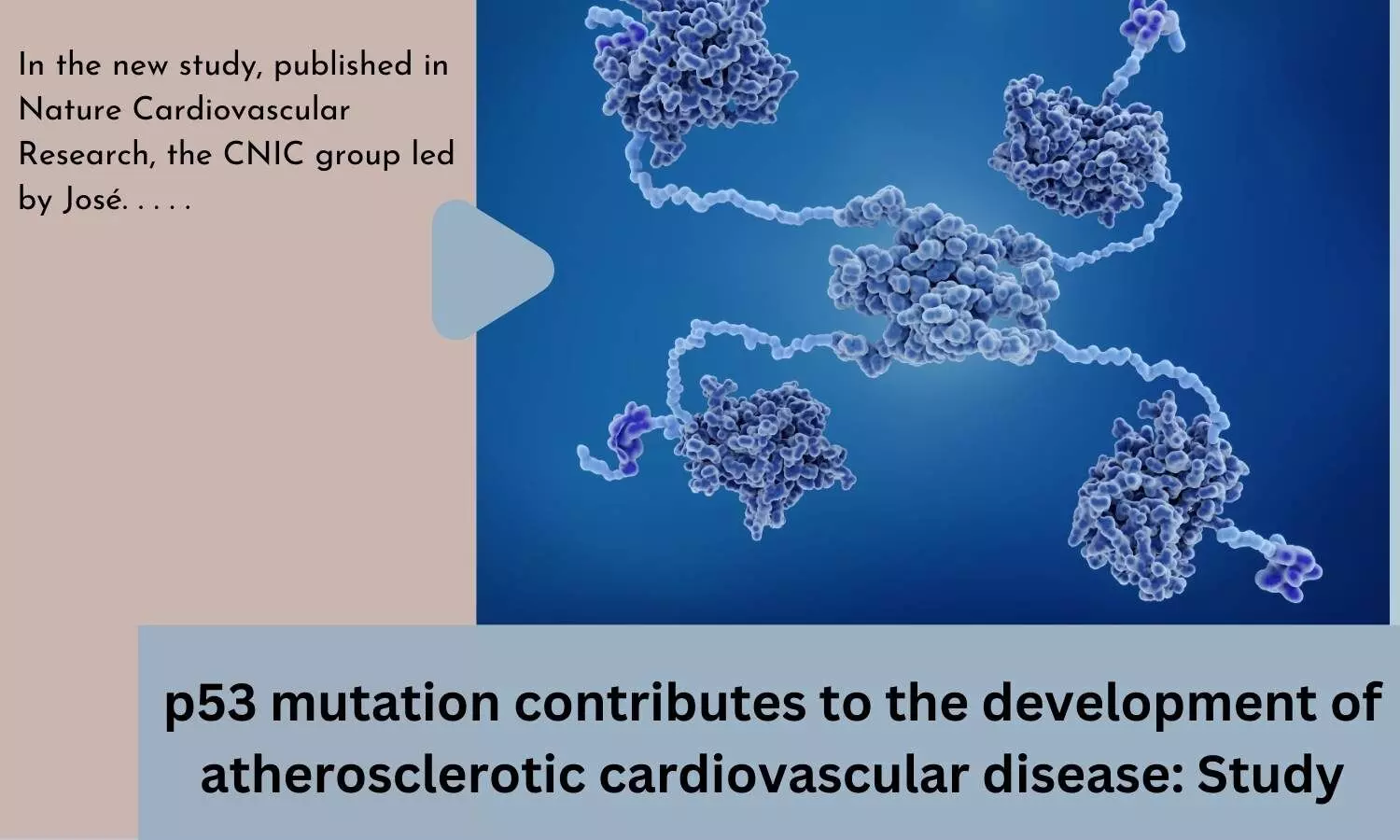 In the new study, published in Nature Cardiovascular Research, the CNIC group led by José. . . . .

p53 mutation contributes to the development of atherosclerotic cardiovascular disease: Study